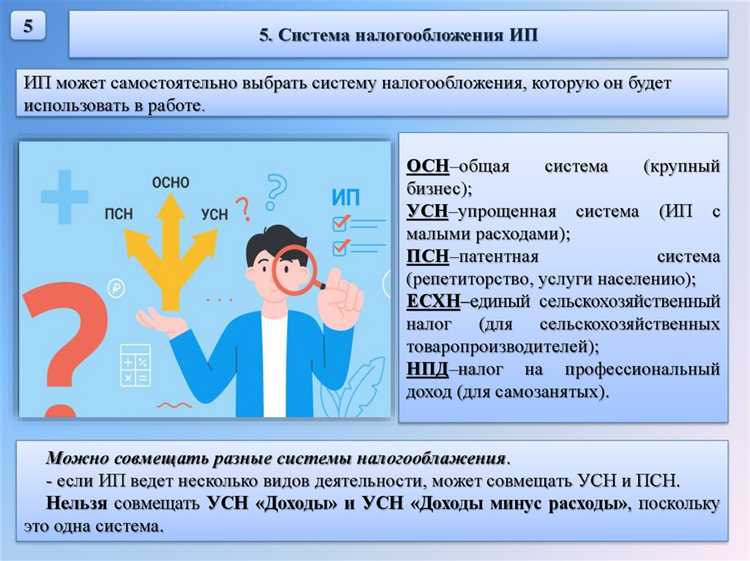 5

5. Система налогообложения ИП

ИП может самостоятельно выбрать систему налогообложения, которую он будет использовать в работе.

ОСНО

ПСН

УСН

ИП

ОСН–общая система (крупный бизнес);
УСН–упрощенная система (ИП с малыми расходами);
ПСН–патентная система (репетиторство, услуги населению);
ЕСХН–единый сельскохозяйственный налог (для сельскохозяйственных товаропроизводителей);
НПД–налог на профессиональный доход (для самозанятых).

Можно совмещать разные системы налогооблажения.
- если ИП ведет несколько видов деятельности, может совмещать УСН и ПСН.
Нельзя совмещать УСН «Доходы» и УСН «Доходы минус расходы», поскольку это одна система.